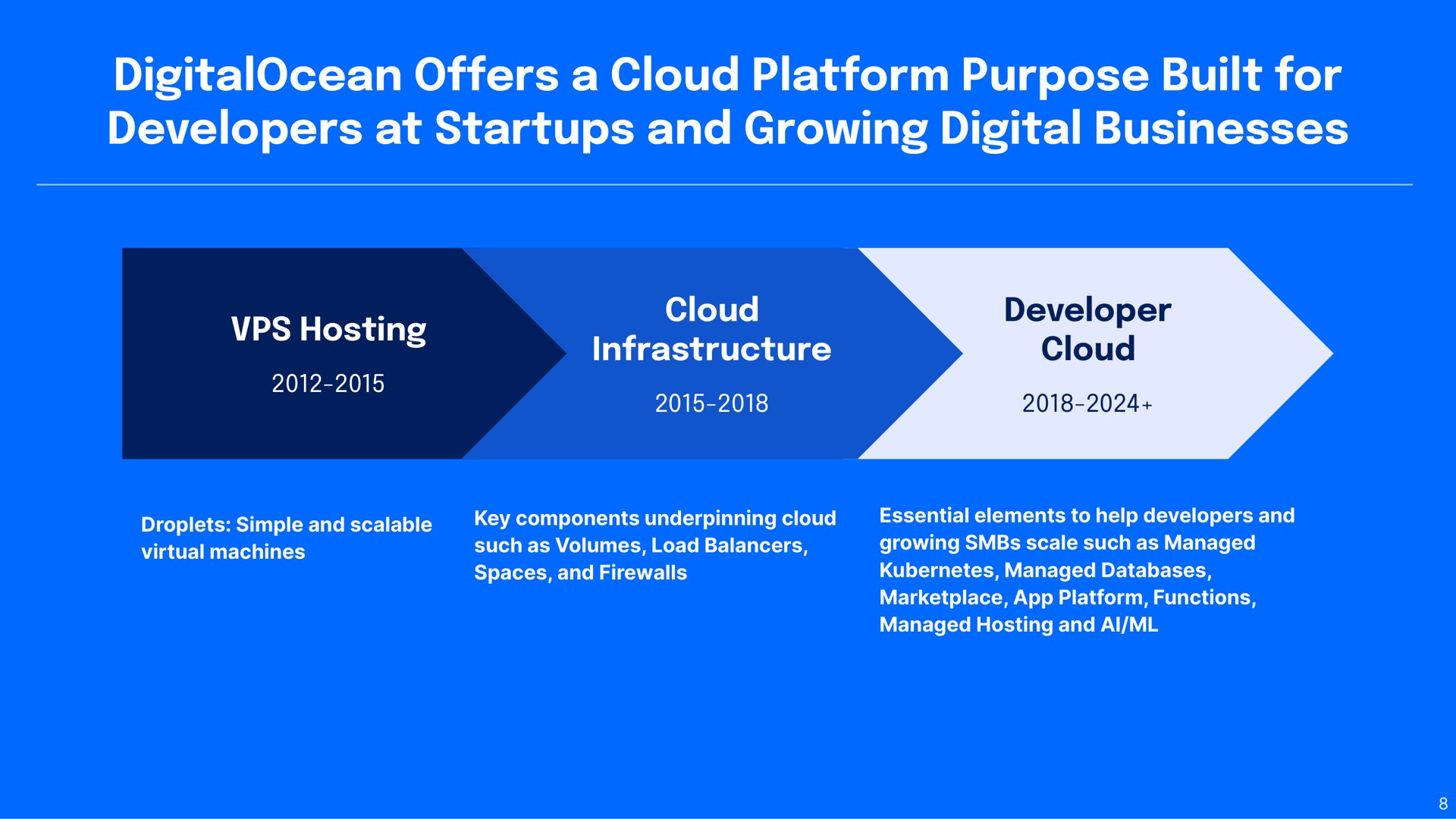 DigitalOcean Offers a Cloud Platform Purpose Built for Developers at Startups and Growing Digital Businesses

VPS Hosting

2012-2015

Cloud Infrastructure

2015-2018

Developer Cloud

2018-2024+

Droplets: Simple and scalable virtual machines

Key components underpinning cloud such as Volumes, Load Balancers, Spaces, and Firewalls

Essential elements to help developers and growing SMBs scale such as Managed Kubernetes, Managed Databases, Marketplace, App Platform, Functions, Managed Hosting and AI/ML

8